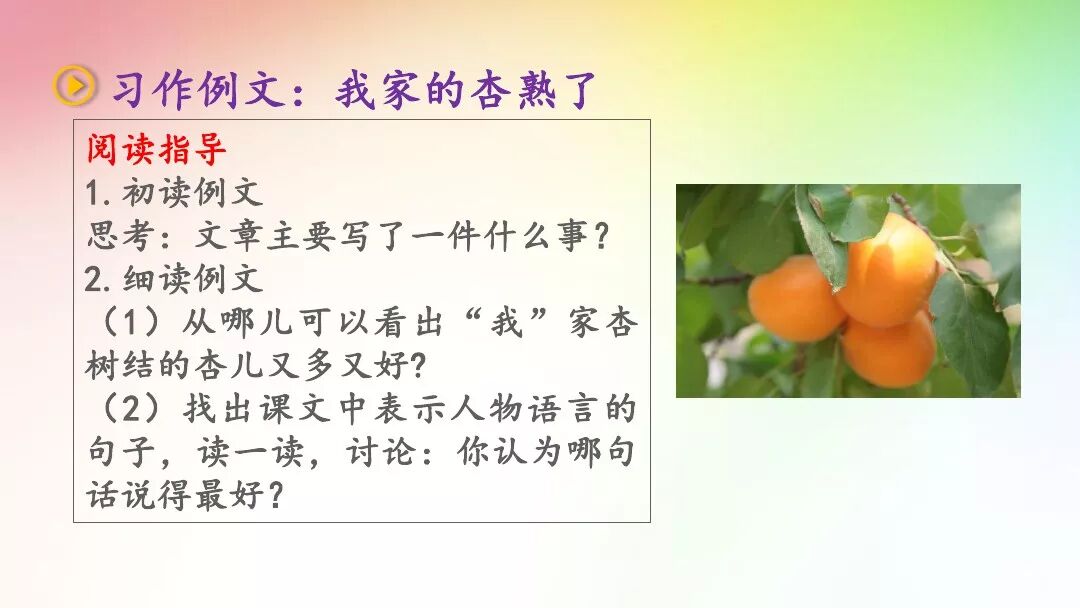 习作例文：我家的杏熟了

阅读指导
1.初读例文
思考：文章主要写了一件什么事？
2.细读例文
（1）从哪儿可以看出“我”家杏树结的杏儿又多又好?
（2）找出课文中表示人物语言的句子，读一读，讨论：你认为哪句话说得最好？